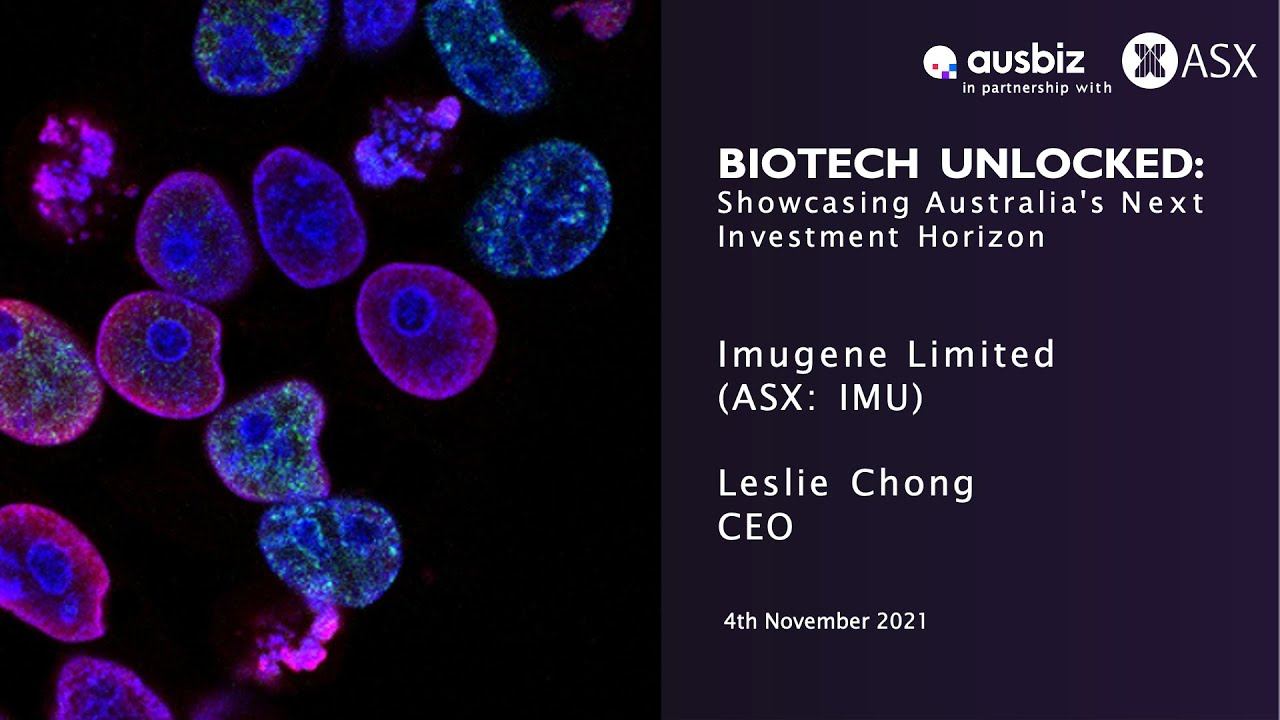 ausbiz
in partnership with
ASX

BIOTECH UNLOCKED:
Showcasing Australia's Next Investment Horizon

Imugene Limited
(ASX: IMU)

Leslie Chong
CEO

4th November 2021